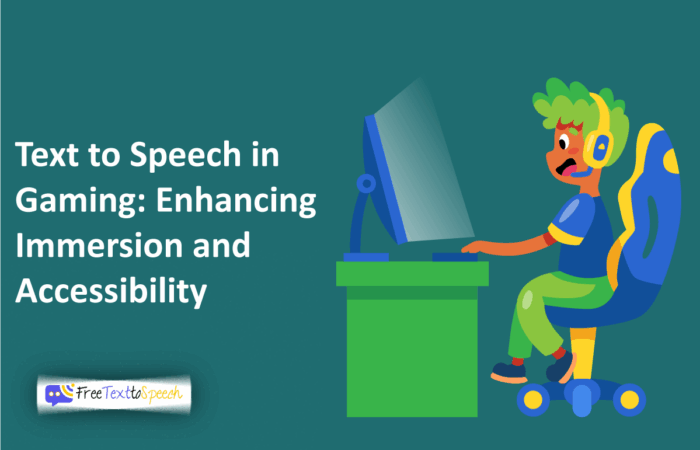 Text to Speech in Gaming: Enhancing Immersion and Accessibility

FreeTexttoSpeech